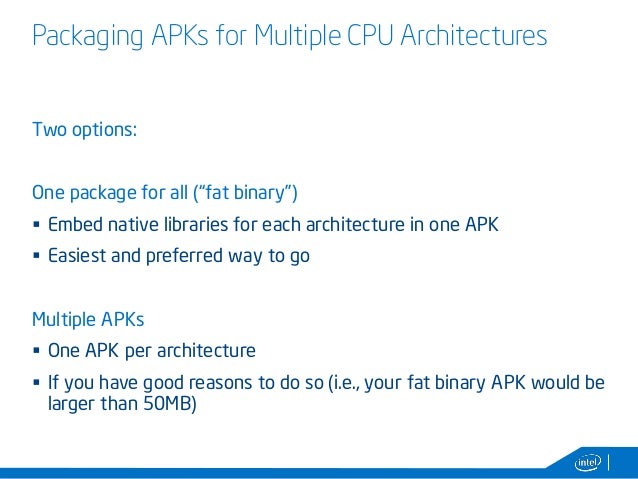 Packaging APKs for Multiple CPU Architectures

Two options:

One package for all (“fat binary”)

▪ Embed native libraries for each architecture in one APK

▪ Easiest and preferred way to go

Multiple APKs

▪ One APK per architecture

▪ If you have good reasons to do so (i.e., your fat binary APK would be larger than 50MB)

intel